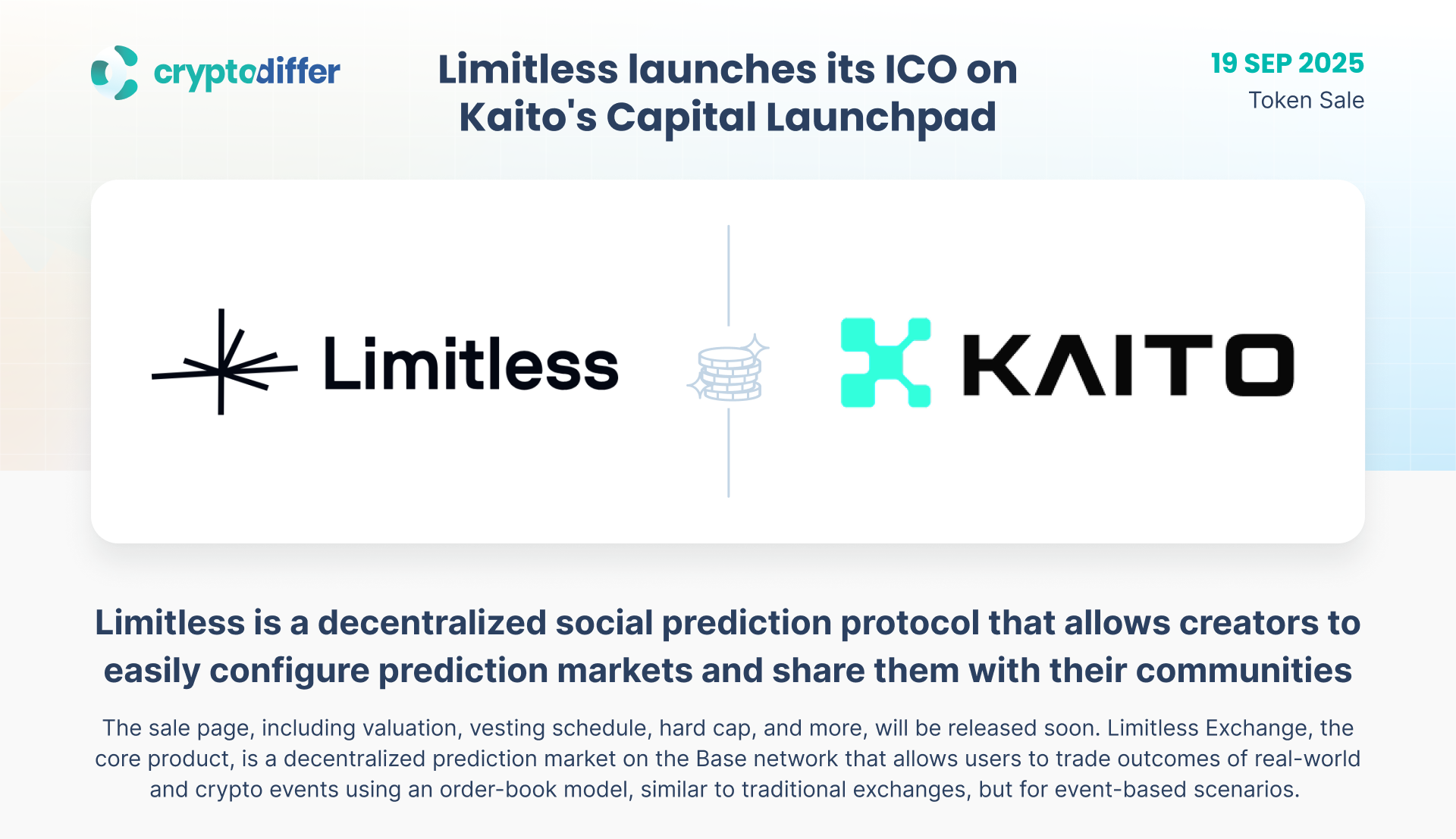 cryptodiffer

Limitless launches its ICO on Kaito's Capital Launchpad

19 SEP 2025
Token Sale

Limitless

KAITO

Limitless is a decentralized social prediction protocol that allows creators to easily configure prediction markets and share them with their communities

The sale page, including valuation, vesting schedule, hard cap, and more, will be released soon. Limitless Exchange, the core product, is a decentralized prediction market on the Base network that allows users to trade outcomes of real-world and crypto events using an order-book model, similar to traditional exchanges, but for event-based scenarios.